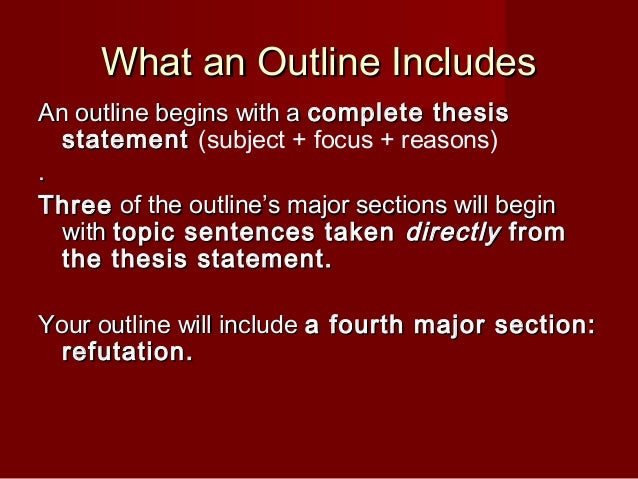 What an Outline Includes

An outline begins with a complete thesis statement (subject + focus + reasons)

.

Three of the outline's major sections will begin with topic sentences taken directly from the thesis statement.

Your outline will include a fourth major section: refutation.